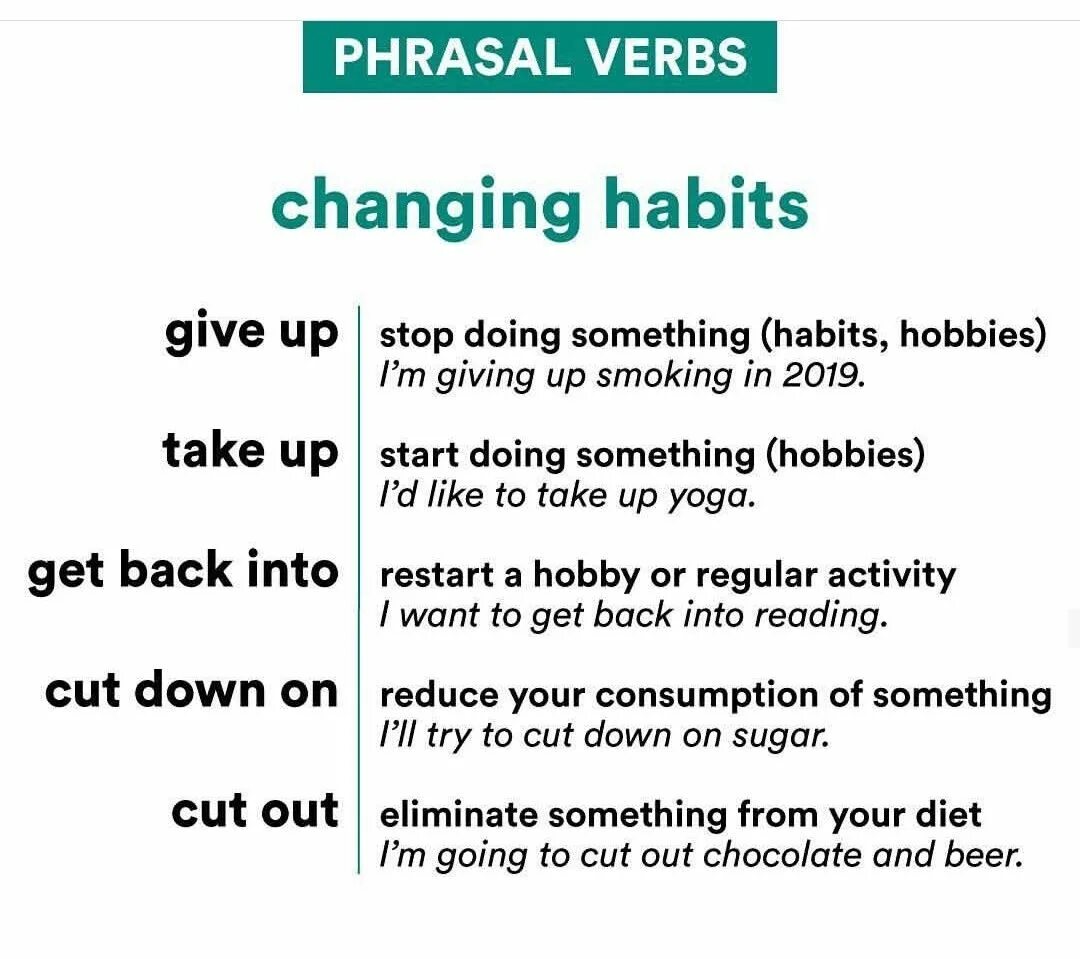 PHRASAL VERBS

changing habits

give up
stop doing something (habits, hobbies)
I'm giving up smoking in 2019.

take up
start doing something (hobbies)
I'd like to take up yoga.

get back into
restart a hobby or regular activity
I want to get back into reading.

cut down on
reduce your consumption of something
I'll try to cut down on sugar.

cut out
eliminate something from your diet
I'm going to cut out chocolate and beer.